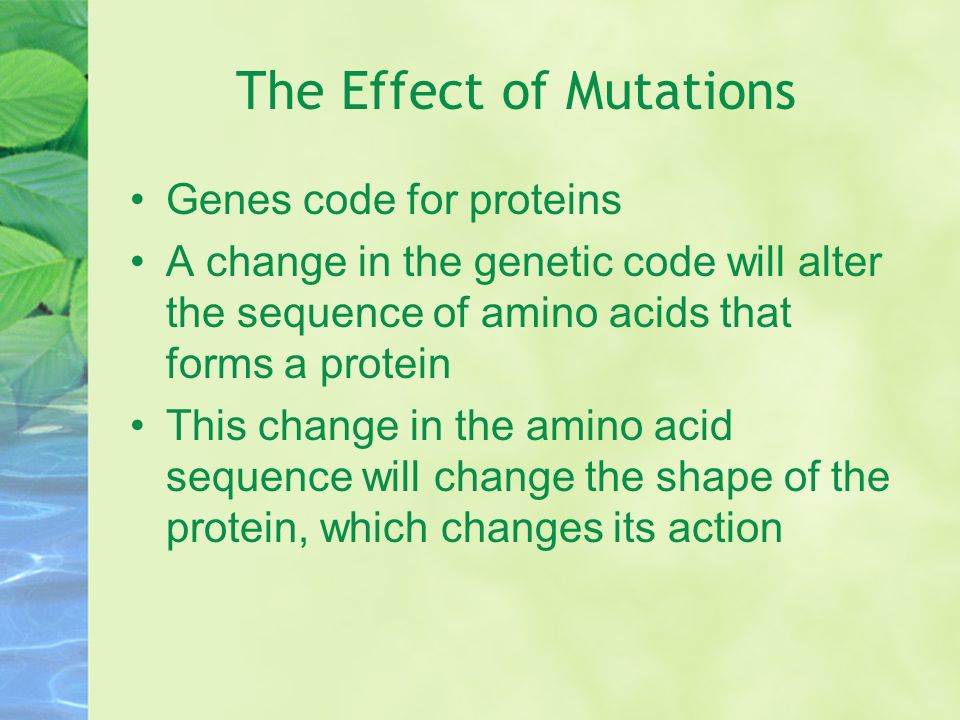 The Effect of Mutations

• Genes code for proteins
• A change in the genetic code will alter the sequence of amino acids that forms a protein
• This change in the amino acid sequence will change the shape of the protein, which changes its action